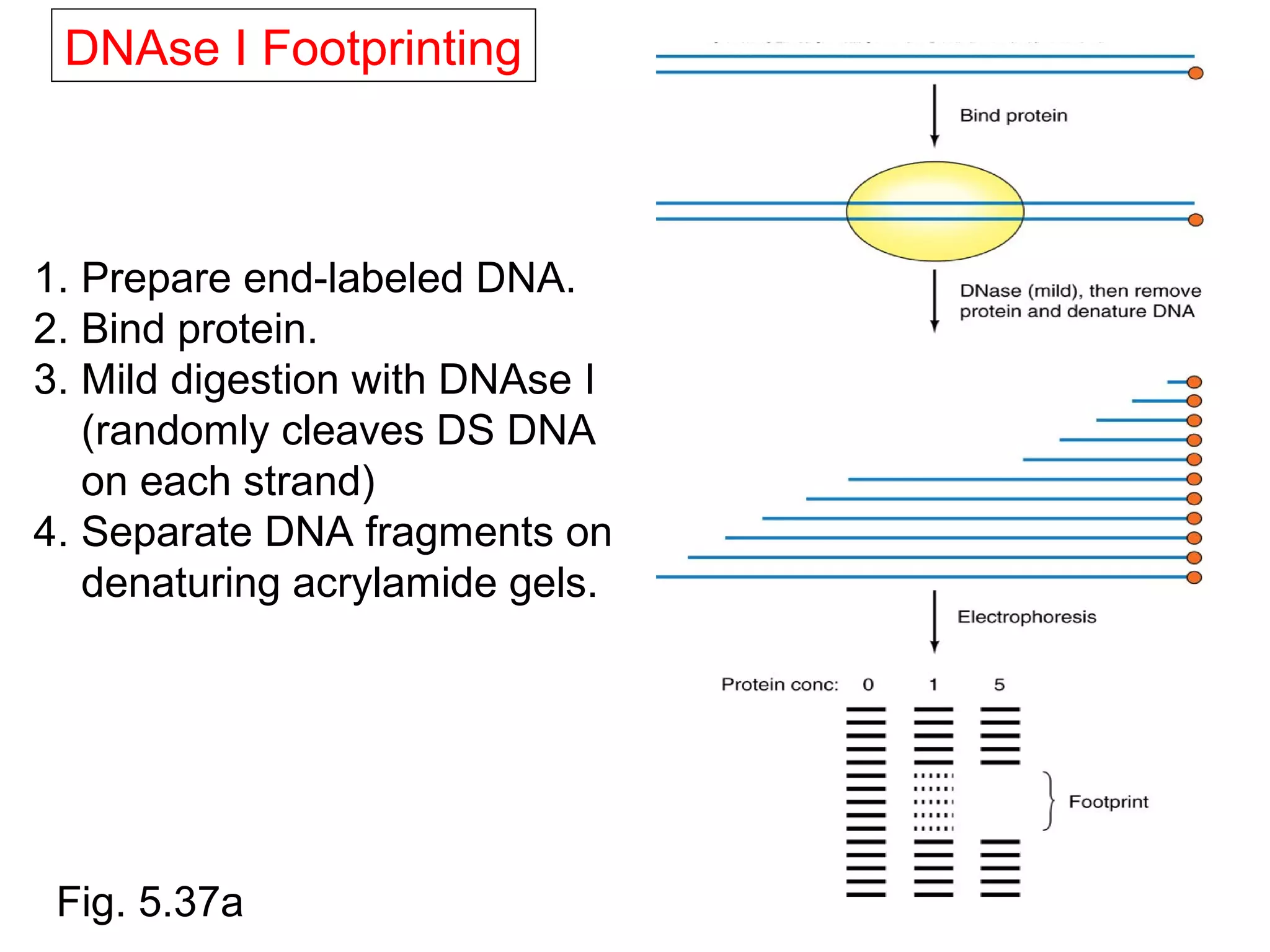 DNAse I Footprinting

1. Prepare end-labeled DNA.
2. Bind protein.
3. Mild digestion with DNAse I (randomly cleaves DS DNA on each strand)
4. Separate DNA fragments on denaturing acrylamide gels.

Fig. 5.37a

Bind protein

DNase (mild), then remove protein and denature DNA

Electrophoresis

Protein conc: 0 1 5

Footprint